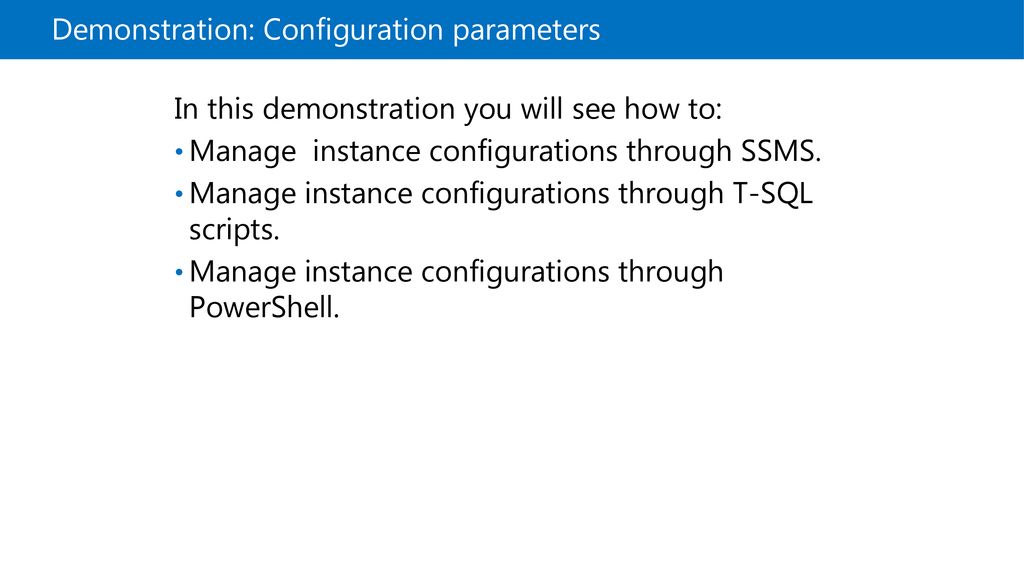 Demonstration: Configuration parameters

In this demonstration you will see how to:

• Manage  instance configurations through SSMS.

• Manage instance configurations through T-SQL scripts.

• Manage instance configurations through PowerShell.